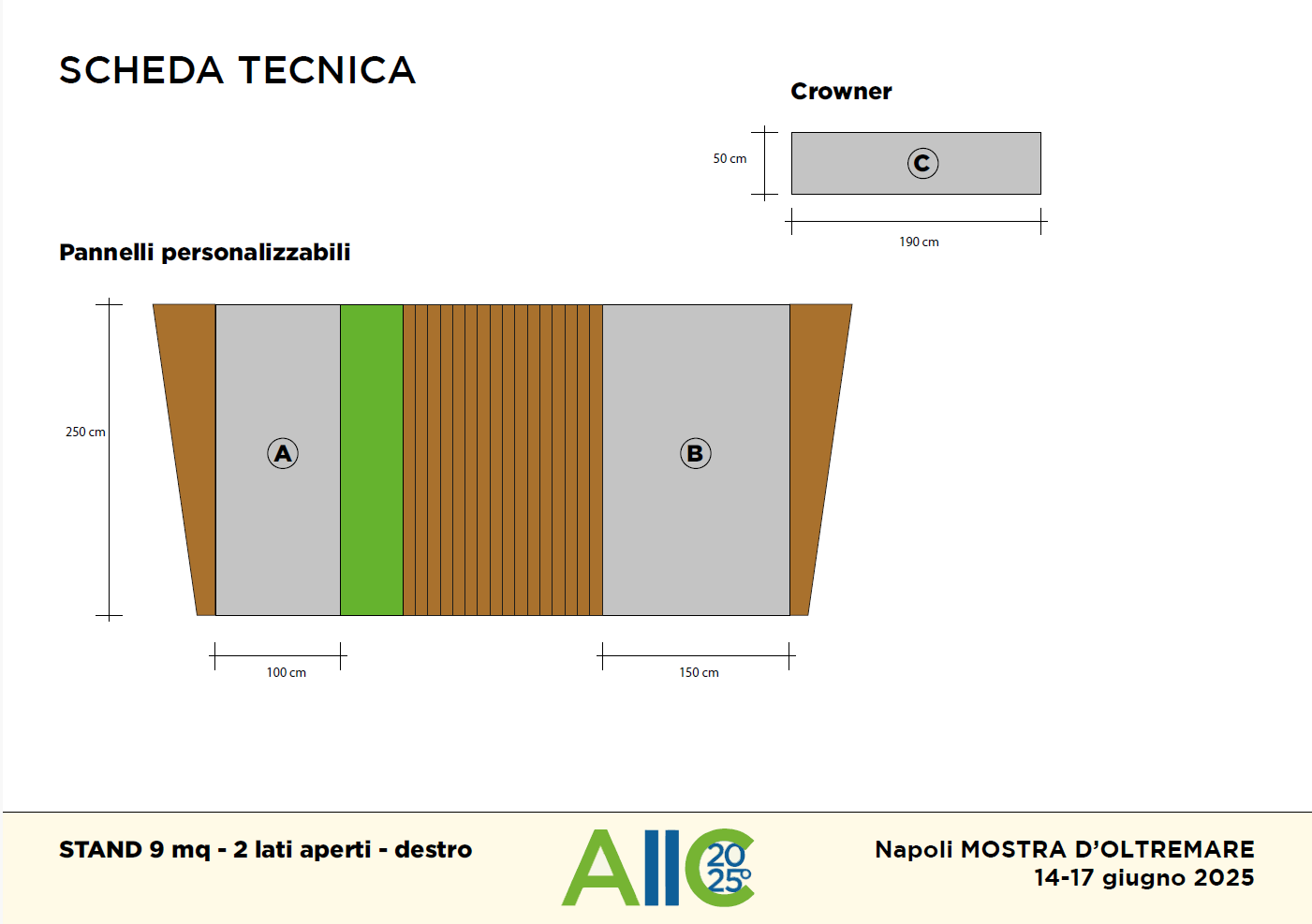 SCHEDA TECNICA

Crowner

50 cm

C

190 cm

Pannelli personalizzabili

250 cm

A

B

100 cm

150 cm

STAND 9 mq - 2 lati aperti - destro

AIIC 2025

Napoli MOSTRA D'OLTREMARE
14-17 giugno 2025